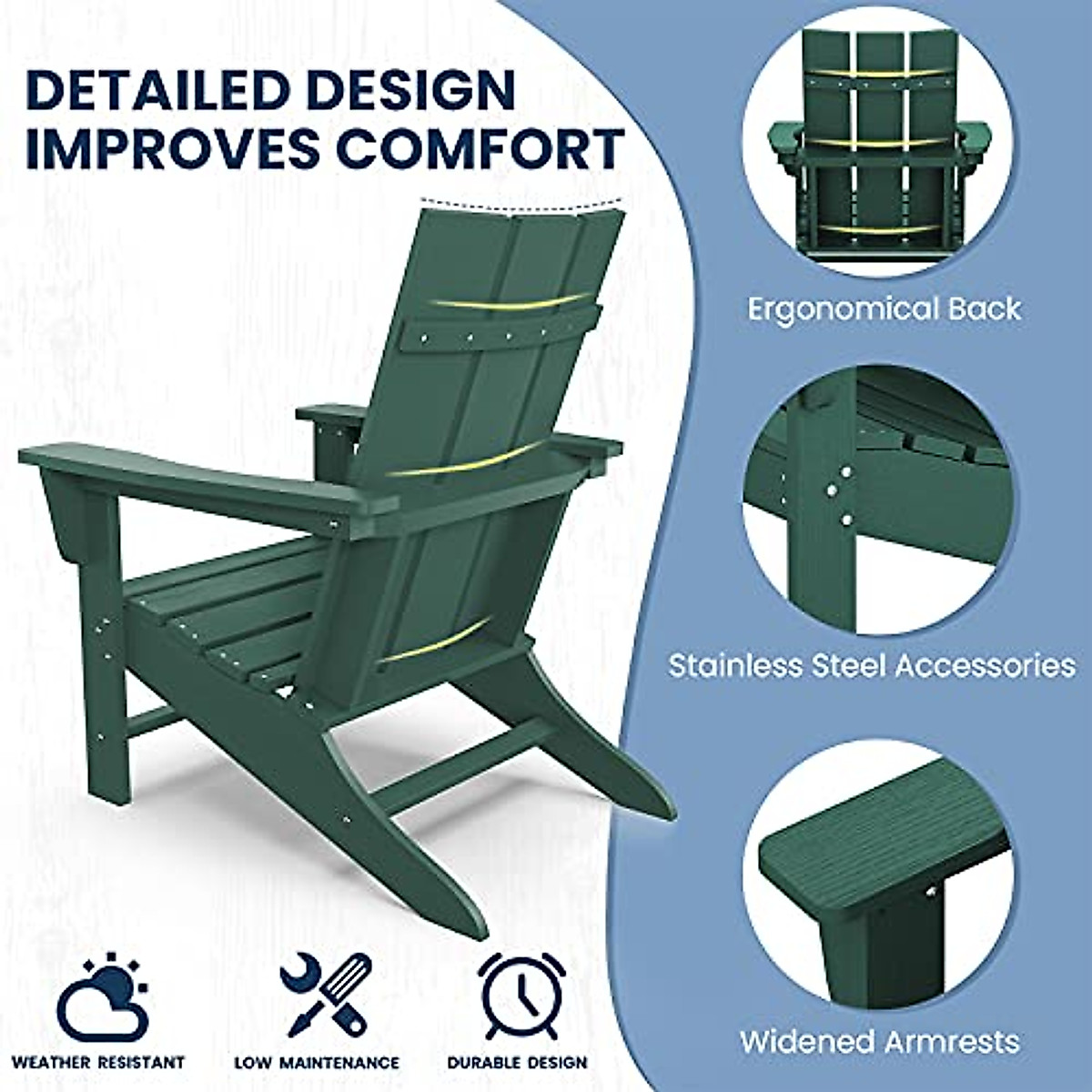 DETAILED DESIGN IMPROVES COMFORT

Ergonomical Back

Stainless Steel Accessories

Widened Armrests

WEATHER RESISTANT

LOW MAINTENANCE

DURABLE DESIGN